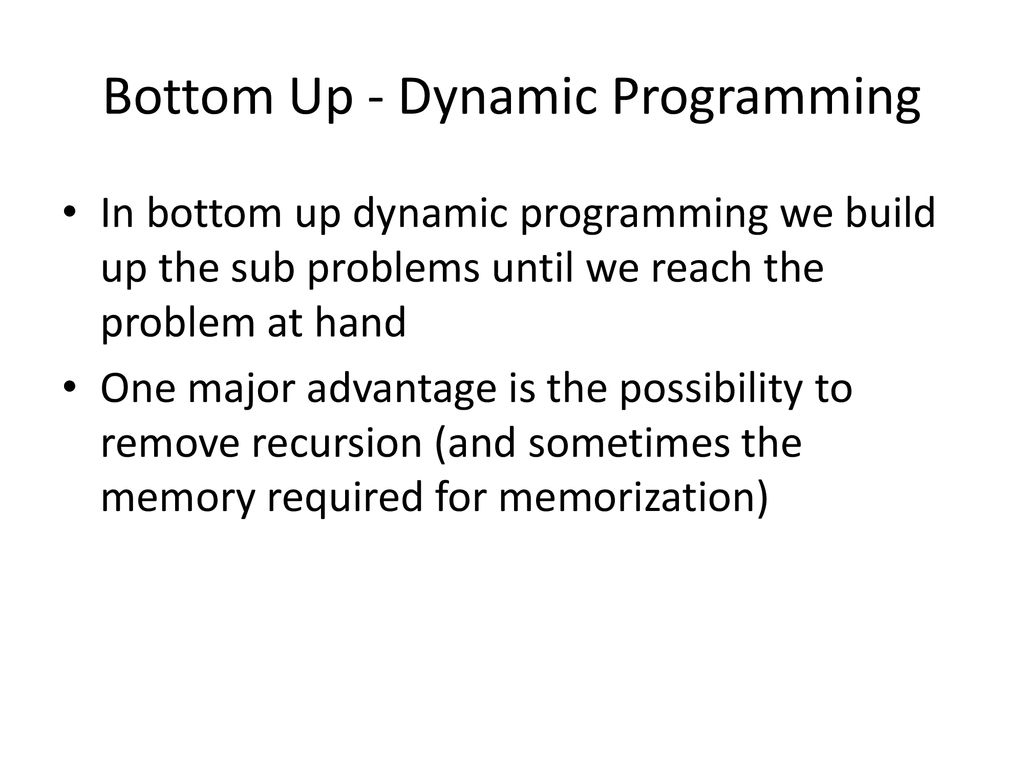 Bottom Up - Dynamic Programming

• In bottom up dynamic programming we build up the sub problems until we reach the problem at hand

• One major advantage is the possibility to remove recursion (and sometimes the memory required for memorization)